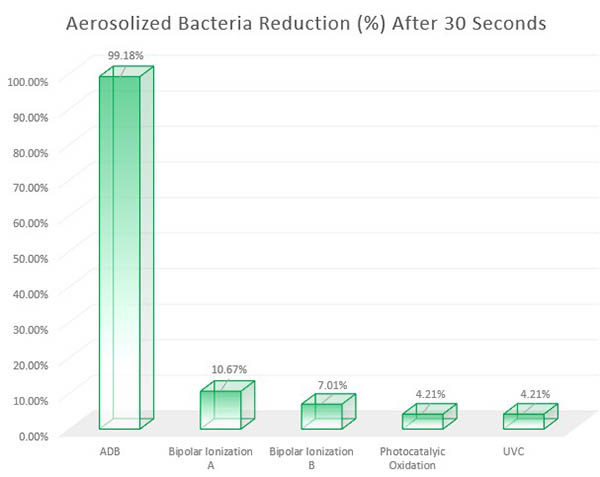 Aerosolized Bacteria Reduction (%) After 30 Seconds

100.00%
90.00%
80.00%
70.00%
60.00%
50.00%
40.00%
30.00%
20.00%
10.00%
0.00%

99.18%
10.67%
7.01%
4.21%
4.21%

ADB
Bipolar Ionization A
Bipolar Ionization B
Photocatalyic Oxidation
UVC